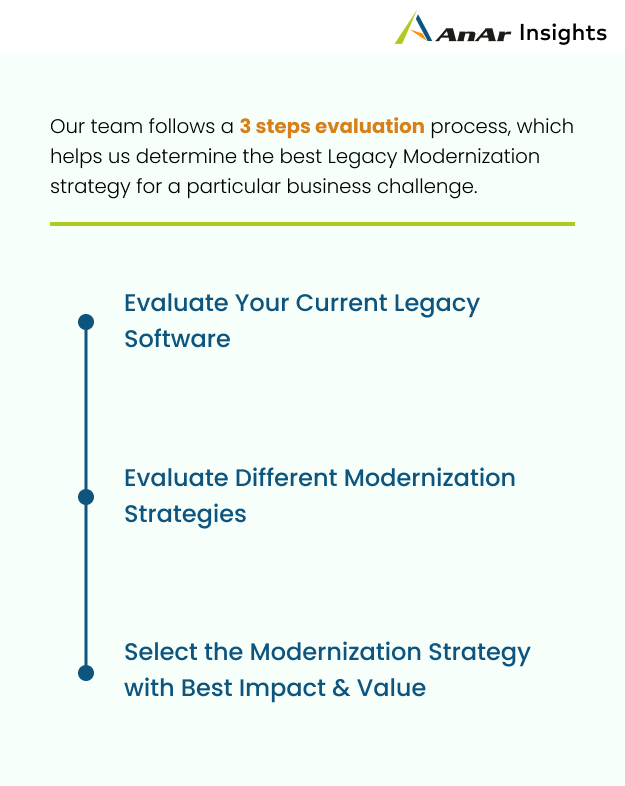 AnAr Insights

Our team follows a 3 steps evaluation process, which helps us determine the best Legacy Modernization strategy for a particular business challenge.

Evaluate Your Current Legacy Software

Evaluate Different Modernization Strategies

Select the Modernization Strategy with Best Impact & Value